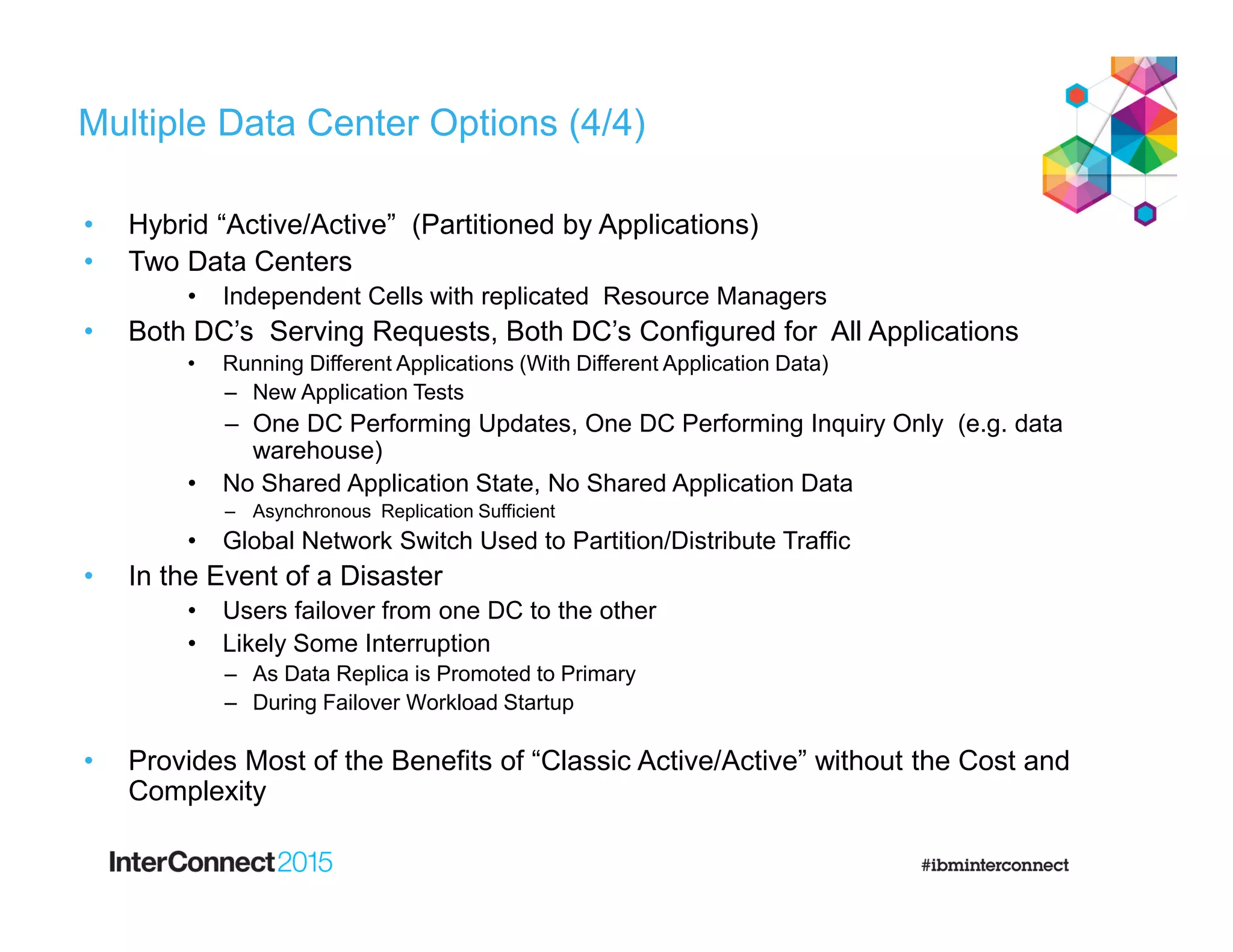 Multiple Data Center Options (4/4)

• Hybrid “Active/Active” (Partitioned by Applications)
• Two Data Centers
 • Independent Cells with replicated Resource Managers
• Both DC’s Serving Requests, Both DC’s Configured for All Applications
 • Running Different Applications (With Different Application Data)
 – New Application Tests
 – One DC Performing Updates, One DC Performing Inquiry Only (e.g. data warehouse)
 • No Shared Application State, No Shared Application Data
 – Asynchronous Replication Sufficient
 • Global Network Switch Used to Partition/Distribute Traffic
• In the Event of a Disaster
 • Users failover from one DC to the other
 • Likely Some Interruption
 – As Data Replica is Promoted to Primary
 – During Failover Workload Startup

• Provides Most of the Benefits of “Classic Active/Active” without the Cost and Complexity

InterConnect2015

#ibminterconnect